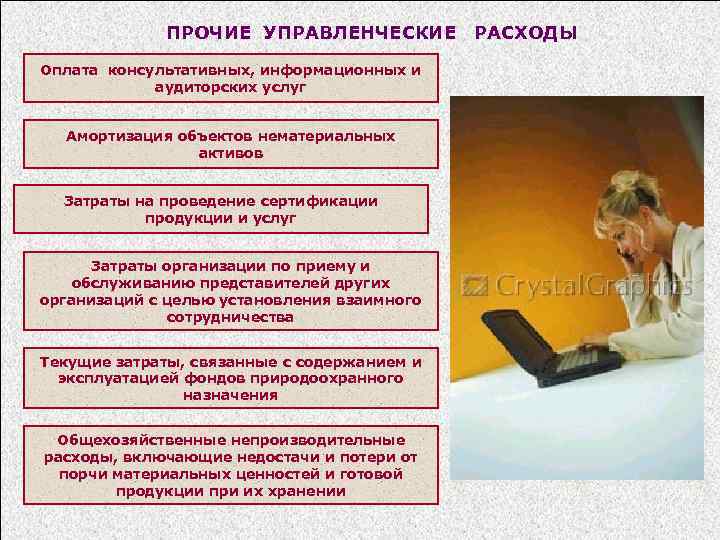 ПРОЧИЕ УПРАВЛЕНЧЕСКИЕ РАСХОДЫ

Оплата консультативных, информационных и аудиторских услуг

Амортизация объектов нематериальных активов

Затраты на проведение сертификации продукции и услуг

Затраты организации по приему и обслуживанию представителей других организаций с целью установления взаимного сотрудничества

Текущие затраты, связанные с содержанием и эксплуатацией фондов природоохранного назначения

Общехозяйственные непроизводительные расходы, включающие недостачи и потери от порчи материальных ценностей и готовой продукции при их хранении

CrystalGraphics